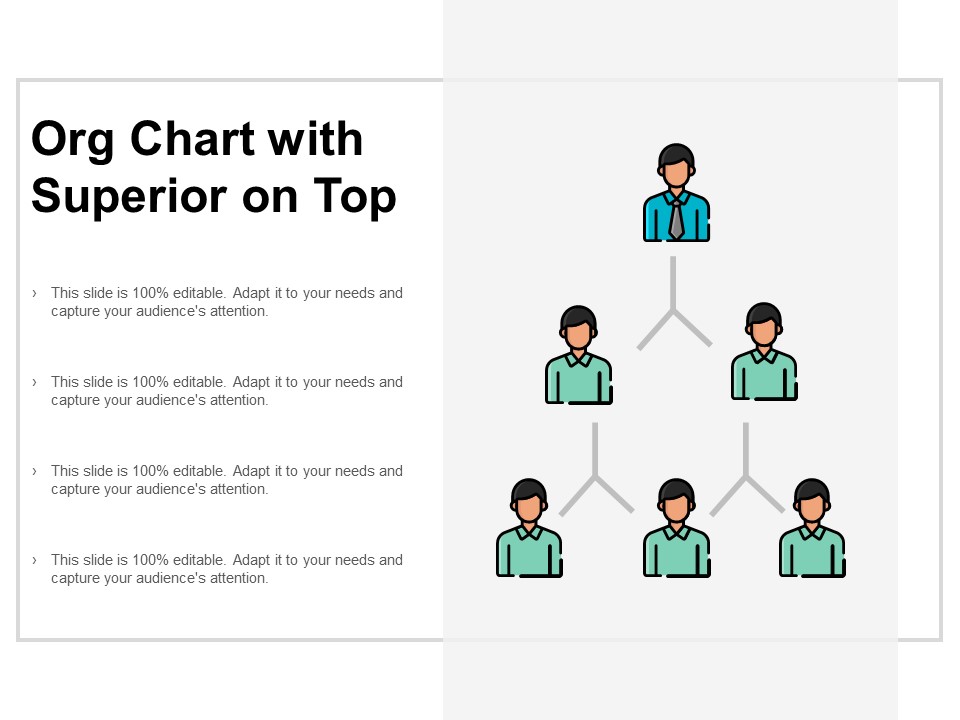 Org Chart with Superior on Top

› This slide is 100% editable. Adapt it to your needs and capture your audience's attention.

› This slide is 100% editable. Adapt it to your needs and capture your audience's attention.

› This slide is 100% editable. Adapt it to your needs and capture your audience's attention.

› This slide is 100% editable. Adapt it to your needs and capture your audience's attention.